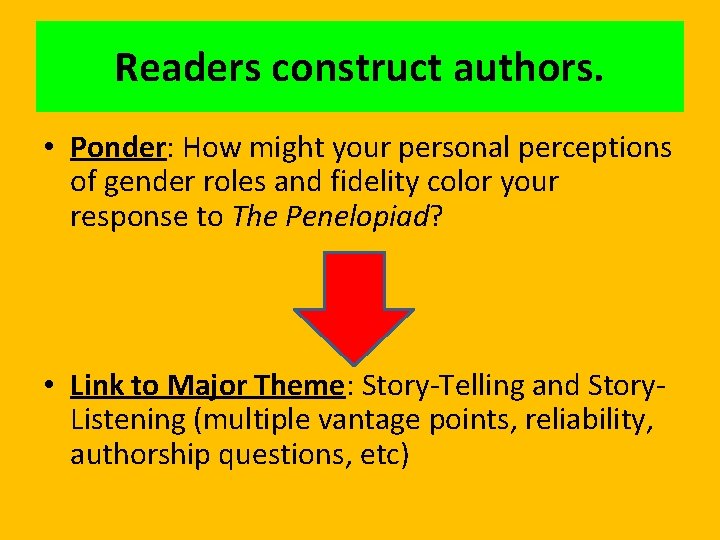 Readers construct authors.

• Ponder: How might your personal perceptions of gender roles and fidelity color your response to The Penelopiad?

• Link to Major Theme: Story-Telling and Story-Listening (multiple vantage points, reliability, authorship questions, etc)